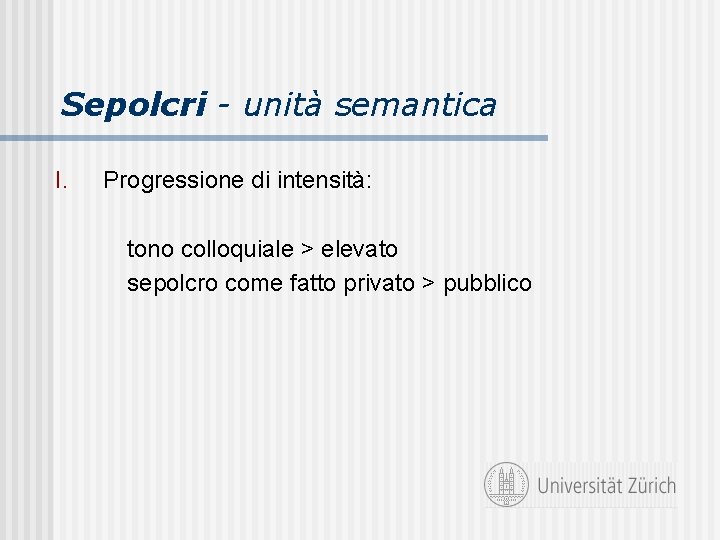 Sepolcri - unità semantica

I. Progressione di intensità:

tono colloquiale > elevato
sepolcro come fatto privato > pubblico

Universität Zürich